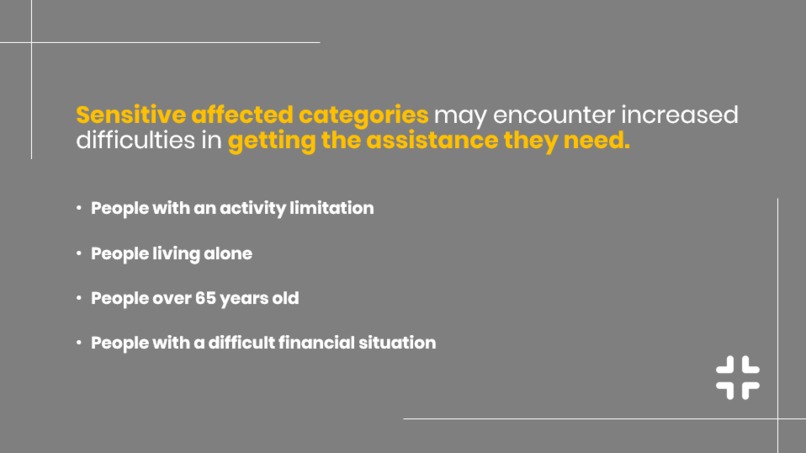 Sensitive affected categories may encounter increased difficulties in getting the assistance they need.

• People with an activity limitation

• People living alone

• People over 65 years old

• People with a difficult financial situation